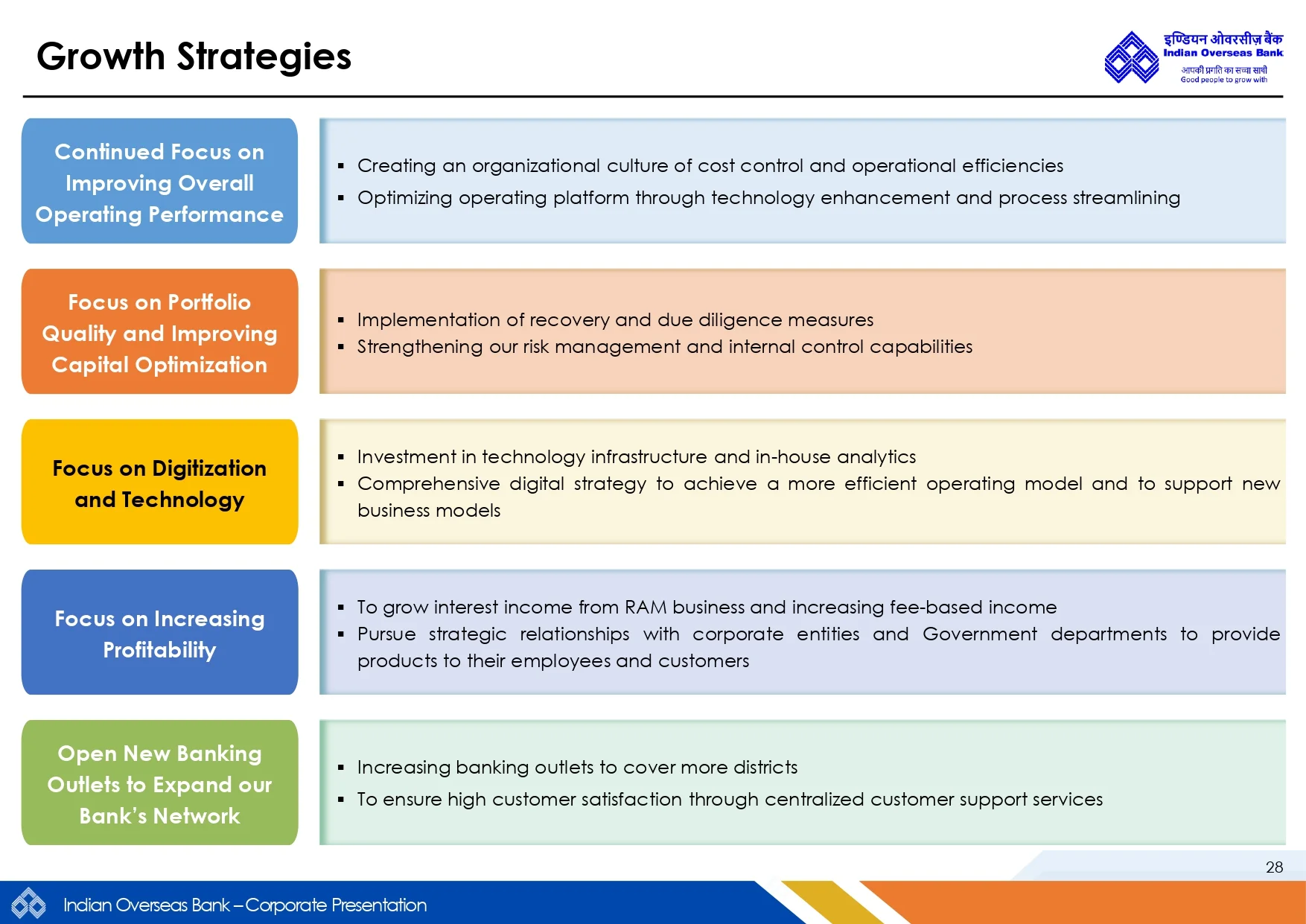 Growth Strategies

इण्डियन ओवरसीज़ बैंक
Indian Overseas Bank
आपकी प्रगति का सच्चा साथी
Good people to grow with

Continued Focus on Improving Overall Operating Performance

▪ Creating an organizational culture of cost control and operational efficiencies
▪ Optimizing operating platform through technology enhancement and process streamlining

Focus on Portfolio Quality and Improving Capital Optimization

▪ Implementation of recovery and due diligence measures
▪ Strengthening our risk management and internal control capabilities

Focus on Digitization and Technology

▪ Investment in technology infrastructure and in-house analytics
▪ Comprehensive digital strategy to achieve a more efficient operating model and to support new business models

Focus on Increasing Profitability

▪ To grow interest income from RAM business and increasing fee-based income
▪ Pursue strategic relationships with corporate entities and Government departments to provide products to their employees and customers

Open New Banking Outlets to Expand our Bank's Network

▪ Increasing banking outlets to cover more districts
▪ To ensure high customer satisfaction through centralized customer support services

28

Indian Overseas Bank – Corporate Presentation